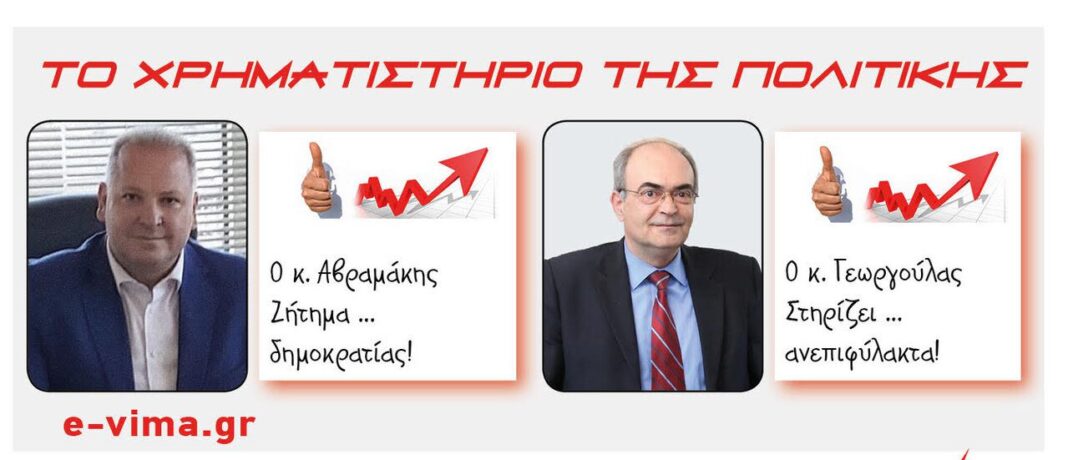 ΤΟ ΧΡΗΜΑΤΙΣΤΗΡΙΟ ΤΗΣ ΠΟΛΙΤΙΚΗΣ

Ο κ. Αβραμάκης Ζήτημα ... δημοκρατίας!

Ο κ. Γεωργούλας Στηρίζει ... ανεπιφύλακτα!

e-vima.gr